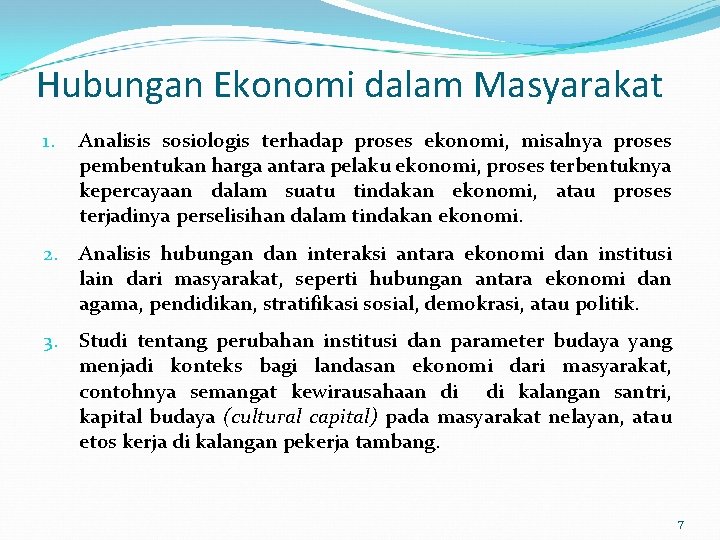 Hubungan Ekonomi dalam Masyarakat

1. Analisis sosiologis terhadap proses ekonomi, misalnya proses pembentukan harga antara pelaku ekonomi, proses terbentuknya kepercayaan dalam suatu tindakan ekonomi, atau proses terjadinya perselisihan dalam tindakan ekonomi.

2. Analisis hubungan dan interaksi antara ekonomi dan institusi lain dari masyarakat, seperti hubungan antara ekonomi dan agama, pendidikan, stratifikasi sosial, demokrasi, atau politik.

3. Studi tentang perubahan institusi dan parameter budaya yang menjadi konteks bagi landasan ekonomi dari masyarakat, contohnya semangat kewirausahaan di di kalangan santri, kapital budaya (cultural capital) pada masyarakat nelayan, atau etos kerja di kalangan pekerja tambang.

7